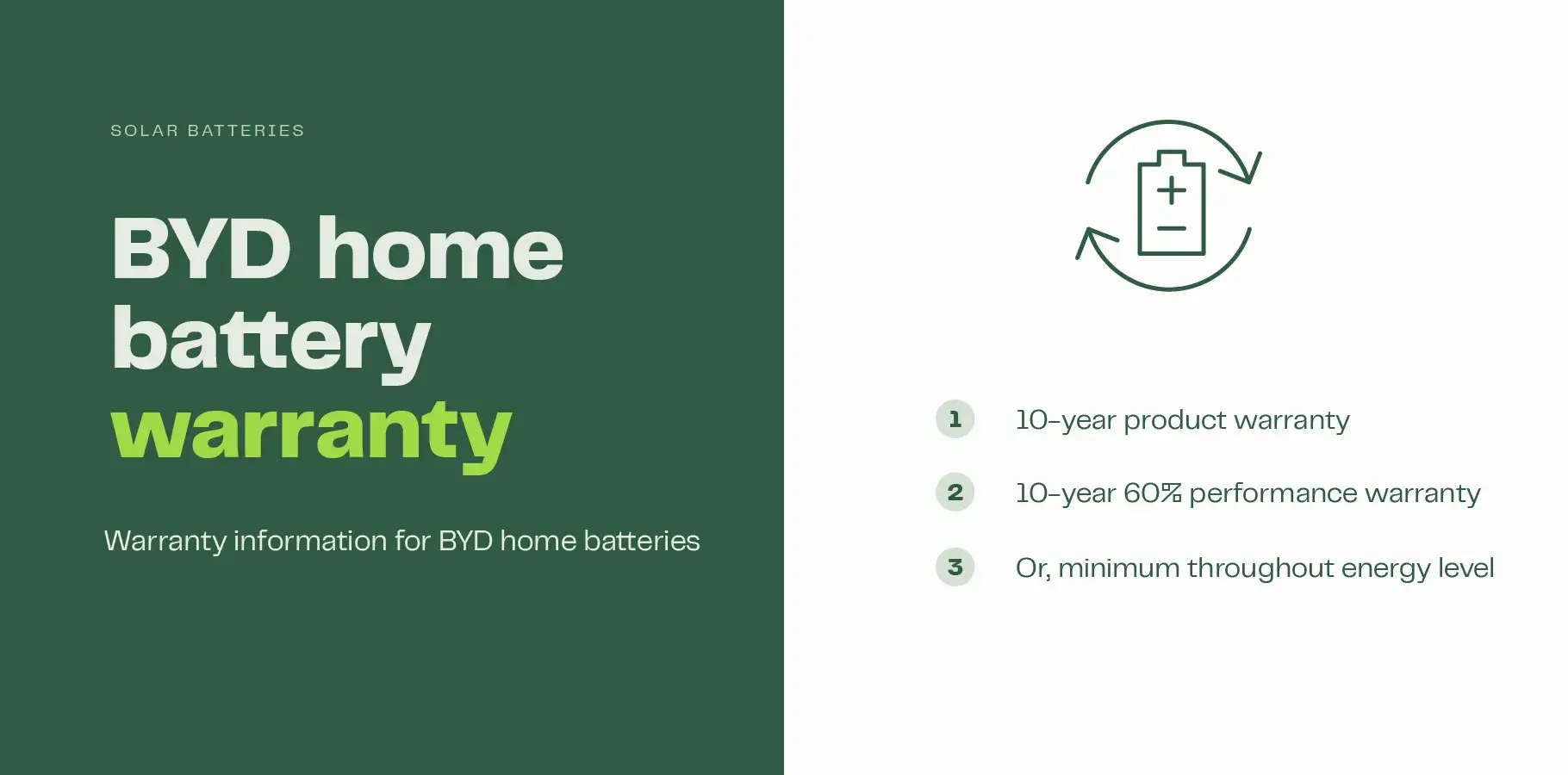 SOLAR BATTERIES

BYD home battery warranty

Warranty information for BYD home batteries

1 10-year product warranty

2 10-year 60% performance warranty

3 Or, minimum throughout energy level